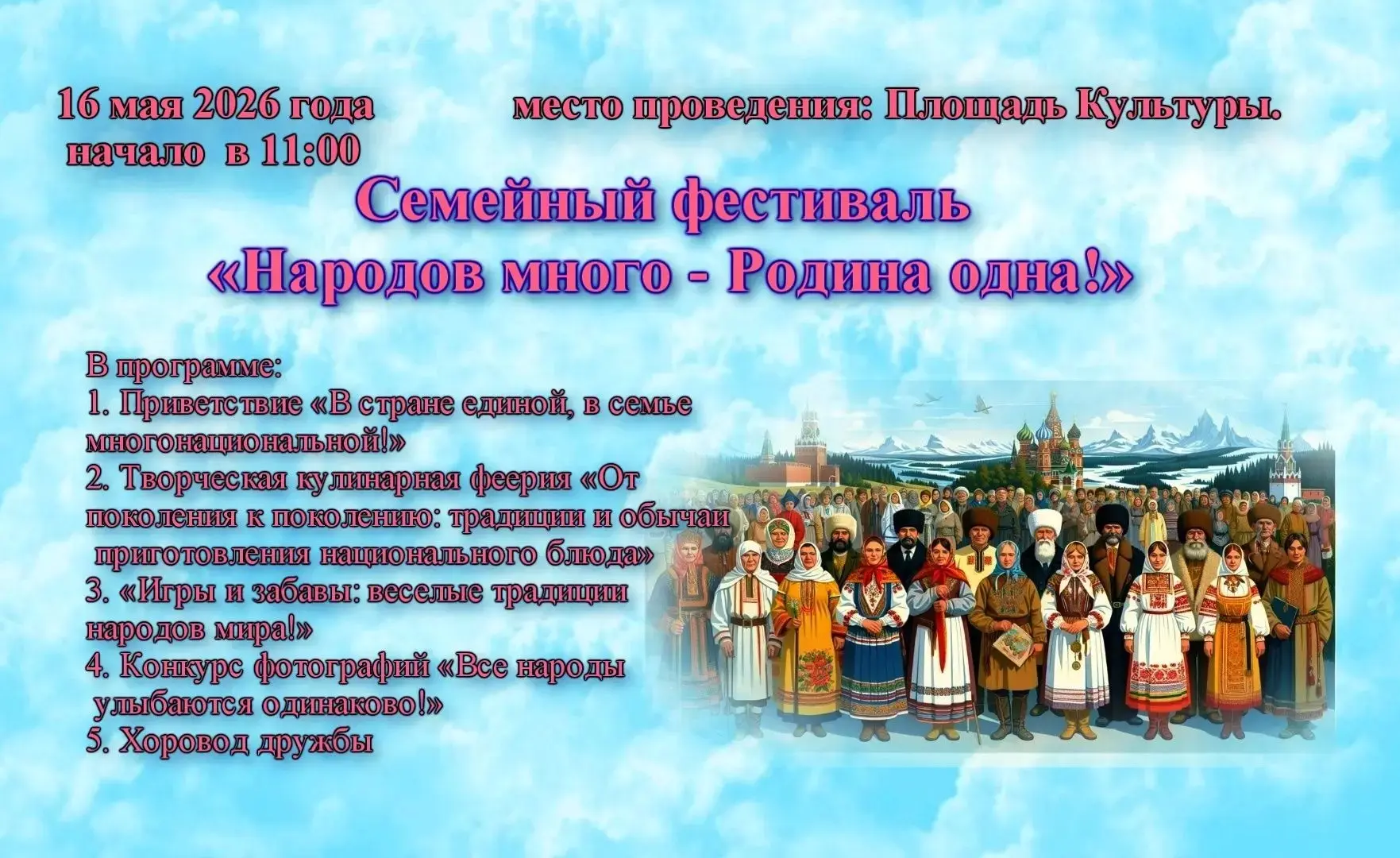 16 мая 2026 года
начало в 11:00

место проведения: Площадь Культуры.

Семейный фестиваль
«Народов много - Родина одна!»

В программе:
1. Приветствие «В стране единой, в семье многонациональной!»
2. Творческая кулинарная феерия «От поколения к поколению: традиции и обычаи приготовления национального блюда»
3. «Игры и забавы: веселые традиции народов мира!»
4. Конкурс фотографий «Все народы улыбаются одинаково!»
5. Хоровод дружбы